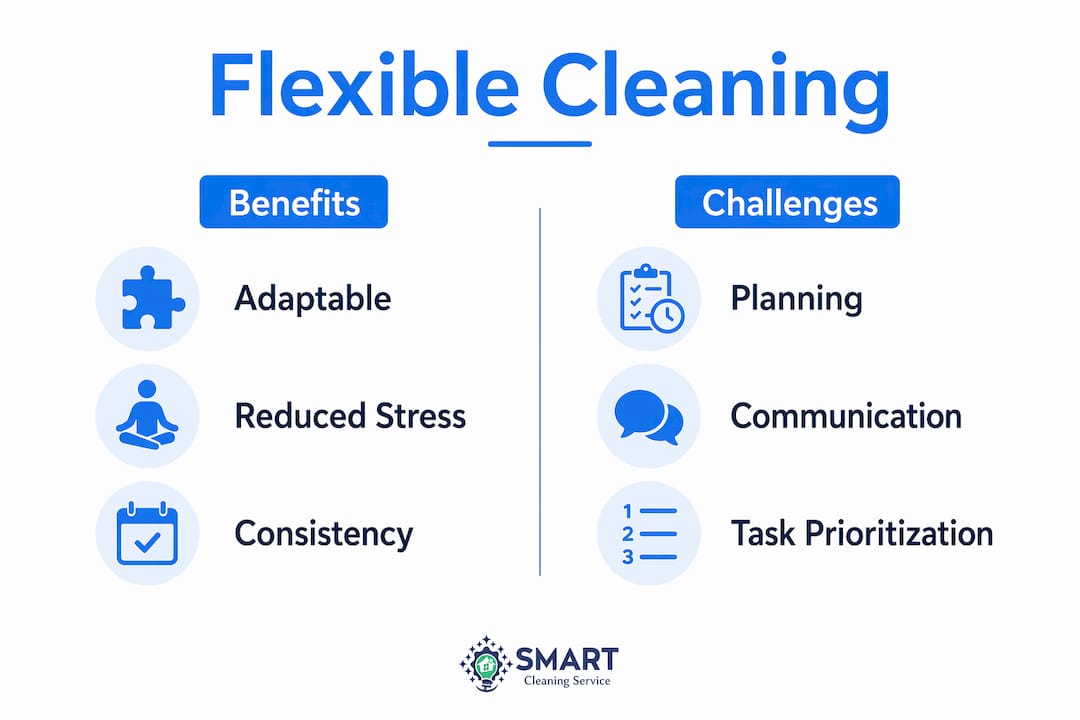 Flexible Cleaning

Benefits

Adaptable

Reduced Stress

Consistency

Challenges

Planning

Communication

1
2
3

Task Prioritization

SMART
Cleaning Service